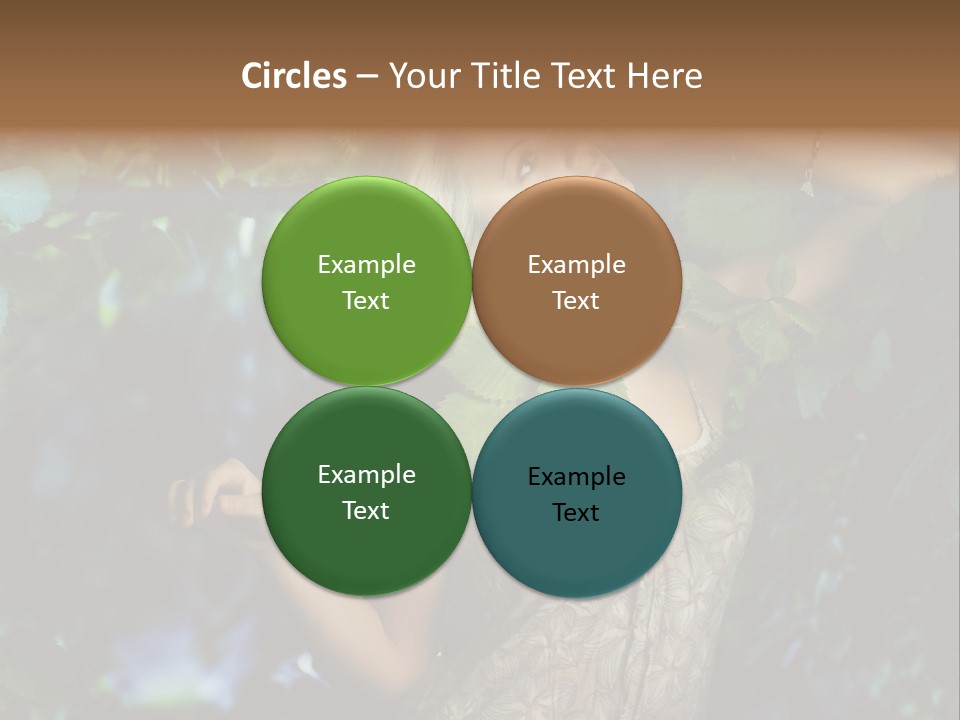 Circles – Your Title Text Here

Example Text

Example Text

Example Text

Example Text